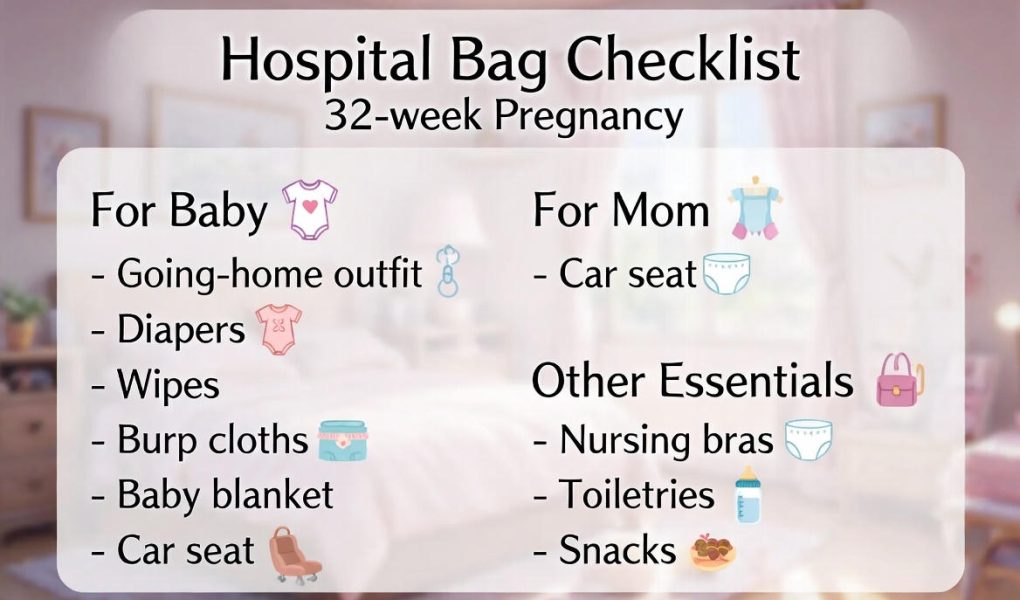 Hospital Bag Checklist
32-week Pregnancy

For Baby
- Going-home outfit
- Diapers
- Wipes
- Burp cloths
- Baby blanket
- Car seat

For Mom
- Car seat

Other Essentials
- Nursing bras
- Toiletries
- Snacks